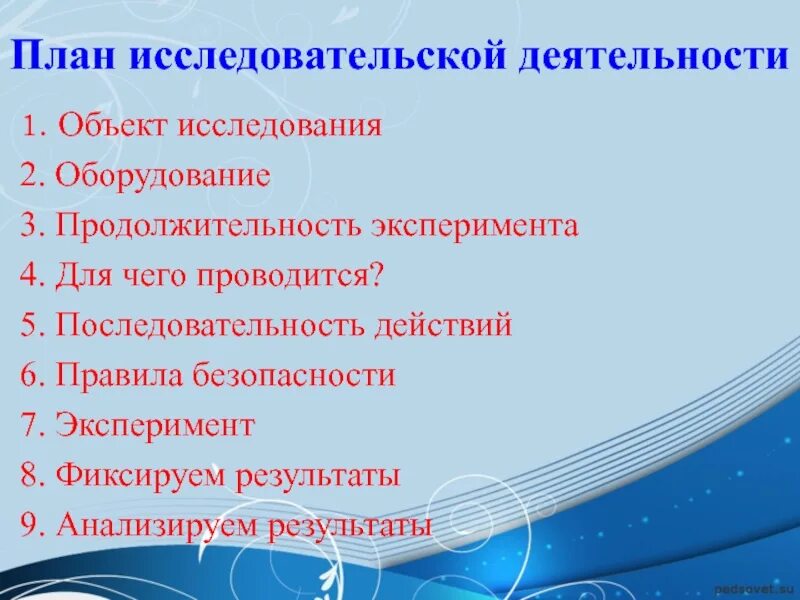 План исследовательской деятельности

1. Объект исследования
2. Оборудование
3. Продолжительность эксперимента
4. Для чего проводится?
5. Последовательность действий
6. Правила безопасности
7. Эксперимент
8. Фиксируем результаты
9. Анализируем результаты

pedsovet.su